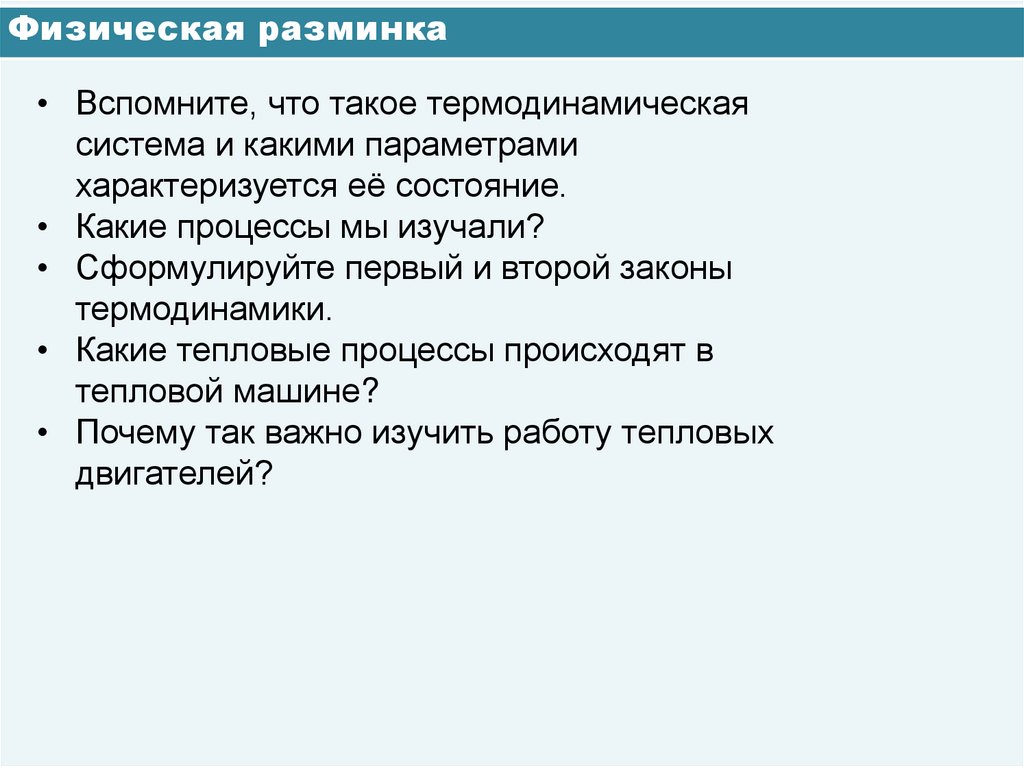 Физическая разминка

• Вспомните, что такое термодинамическая система и какими параметрами характеризуется её состояние.
• Какие процессы мы изучали?
• Сформулируйте первый и второй законы термодинамики.
• Какие тепловые процессы происходят в тепловой машине?
• Почему так важно изучить работу тепловых двигателей?